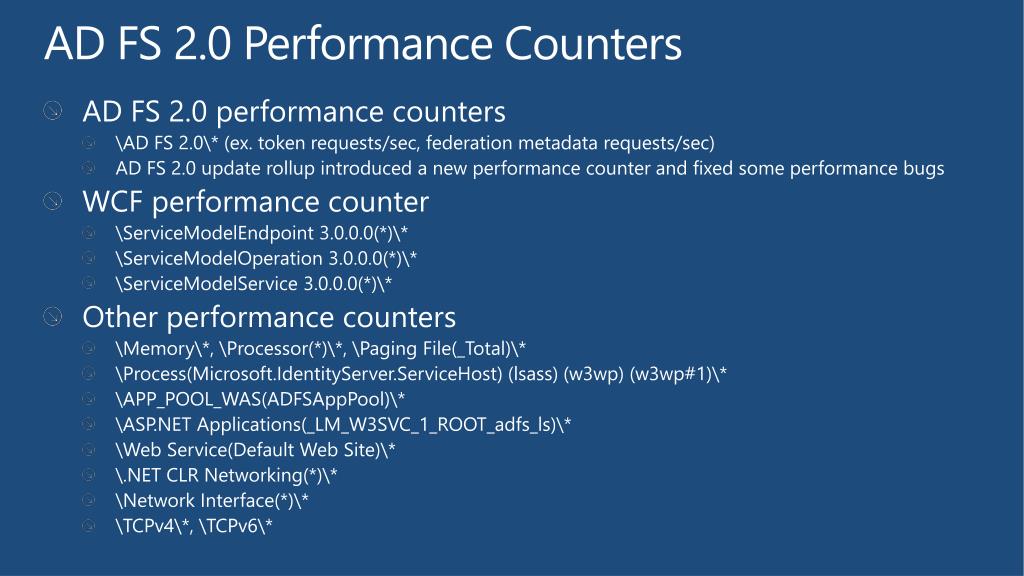 AD FS 2.0 Performance Counters

AD FS 2.0 performance counters

\AD FS 2.0\* (ex. token requests/sec, federation metadata requests/sec)

AD FS 2.0 update rollup introduced a new performance counter and fixed some performance bugs

WCF performance counter

\ServiceModelEndpoint 3.0.0.0(*)\*

\ServiceModelOperation 3.0.0.0(*)\*

\ServiceModelService 3.0.0.0(*)\*

Other performance counters

\Memory\*, \Processor(*)\*, \Paging File(_Total)\*

\Process(Microsoft.IdentityServer.ServiceHost) (lsass) (w3wp) (w3wp#1)\*

\APP_POOL_WAS(ADFSAppPool)\*

\ASP.NET Applications(_LM_W3SVC_1_ROOT_adfs_ls)\*

\Web Service(Default Web Site)\*

\.NET CLR Networking(*)\*

\Network Interface(*)\*

\TCPv4\*, \TCPv6\*